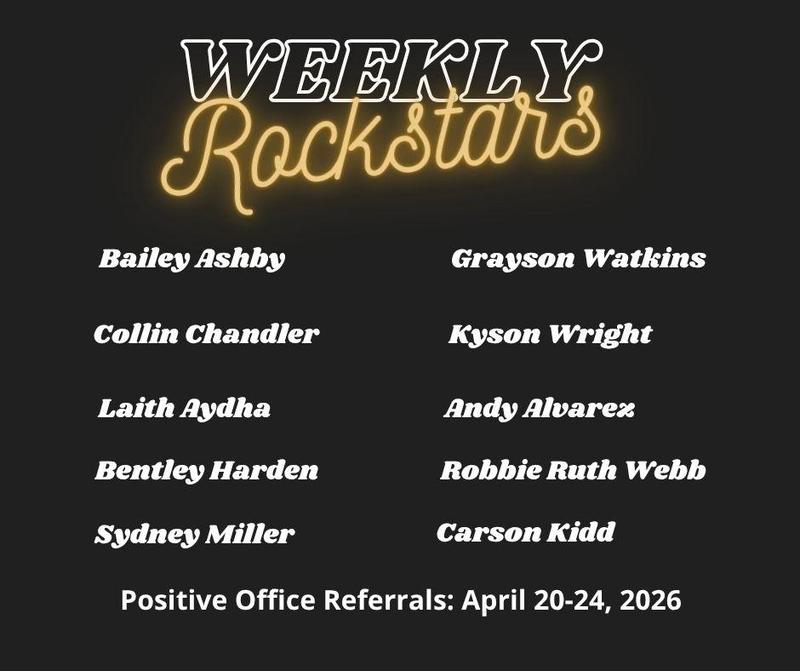 WEEKLY
Rockstars

Bailey Ashby

Collin Chandler

Laith Aydha

Bentley Harden

Sydney Miller

Grayson Watkins

Kyson Wright

Andy Alvarez

Robbie Ruth Webb

Carson Kidd

Positive Office Referrals: April 20-24, 2026